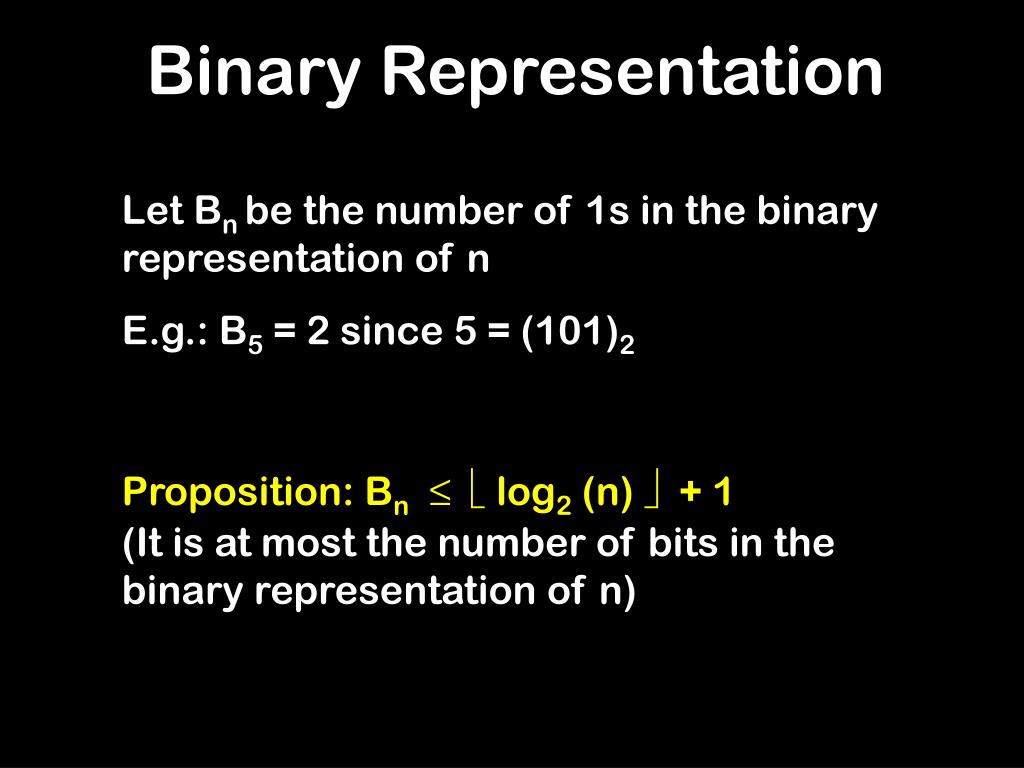 Binary Representation

Let $B_n$ be the number of 1s in the binary representation of n

E.g.: $B_5 = 2$ since $5 = (101)_2$

Proposition: $B_n \leq \lfloor \log_2 (n) \rfloor + 1$
(It is at most the number of bits in the binary representation of n)